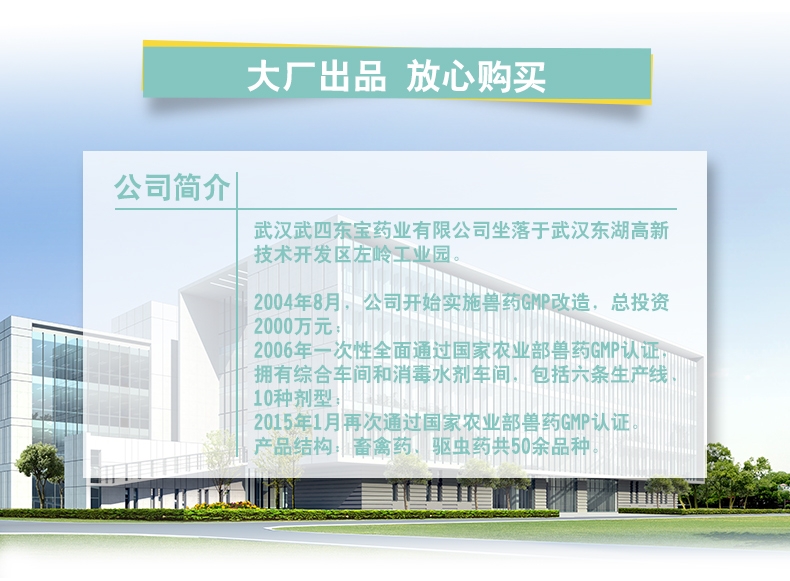 大厂出品 放心购买

公司简介

武汉武四东宝药业有限公司坐落于武汉东湖高新技术开发区左岭工业园。

2004年8月，公司开始实施兽药GMP改造，总投资2000万元；
2006年一次性全面通过国家农业部兽药GMP认证，拥有综合车间和消毒水剂车间，包括六条生产线，10种剂型；
2015年1月再次通过国家农业部兽药GMP认证。
产品结构：畜禽药、驱虫药共50余品种。